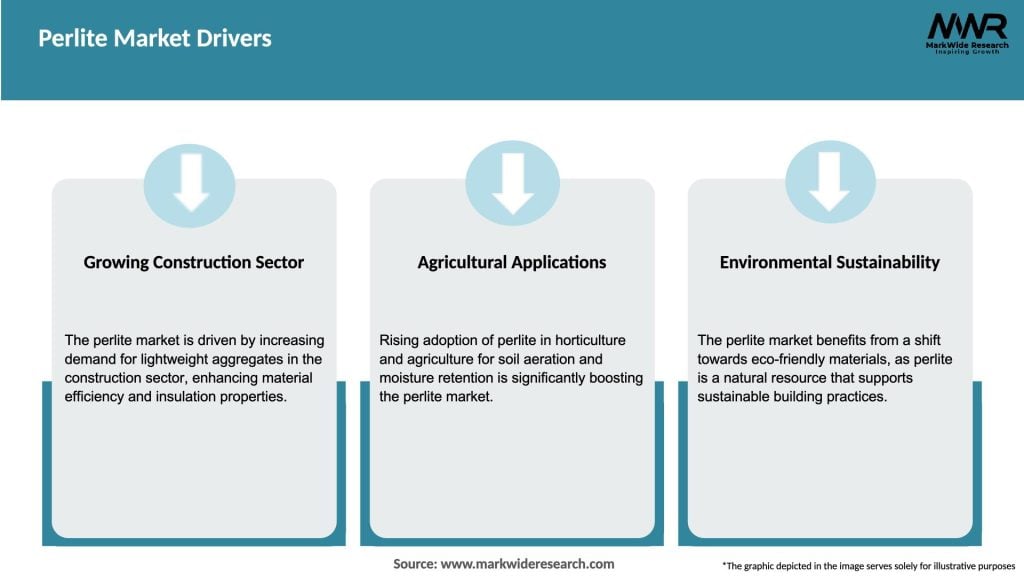 Perlite Market Drivers

MWR
MarkWide Research
Inspiring Growth

Growing Construction Sector

The perlite market is driven by increasing demand for lightweight aggregates in the construction sector, enhancing material efficiency and insulation properties.

Agricultural Applications

Rising adoption of perlite in horticulture and agriculture for soil aeration and moisture retention is significantly boosting the perlite market.

Environmental Sustainability

The perlite market benefits from a shift towards eco-friendly materials, as perlite is a natural resource that supports sustainable building practices.

Source: www.markwideresearch.com

*The graphic depicted in the image serves solely for illustrative purposes